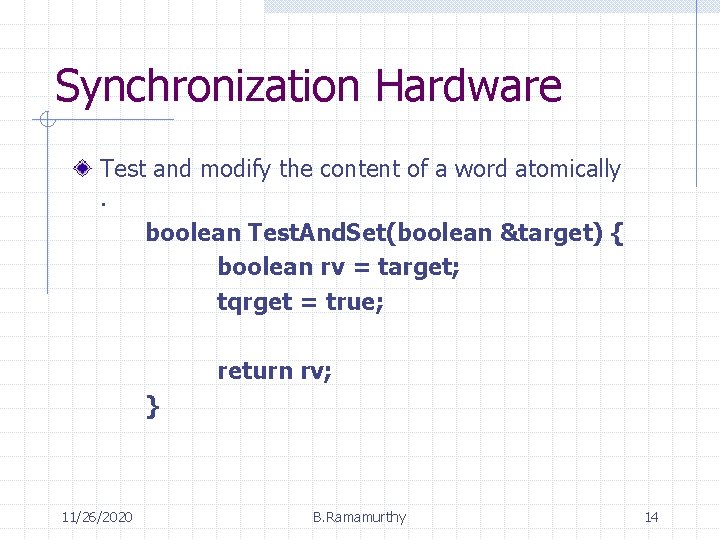 Synchronization Hardware

Test and modify the content of a word atomically .

boolean TestAndSet(boolean &target) {
boolean rv = target;
tqrget = true;

return rv;
}

11/26/2020
B.Ramamurthy
14